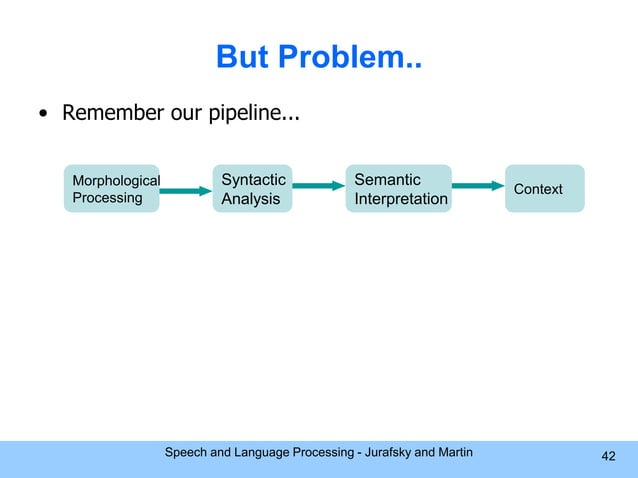 But Problem..

• Remember our pipeline...

Morphological Processing

Syntactic Analysis

Semantic Interpretation

Context

Speech and Language Processing - Jurafsky and Martin

42